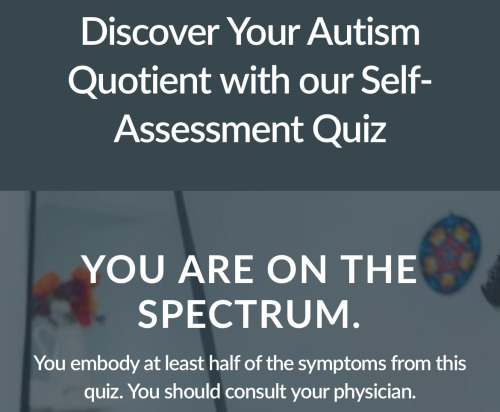 Discover Your Autism Quotient with our Self-Assessment Quiz

YOU ARE ON THE SPECTRUM.

You embody at least half of the symptoms from this quiz. You should consult your physician.